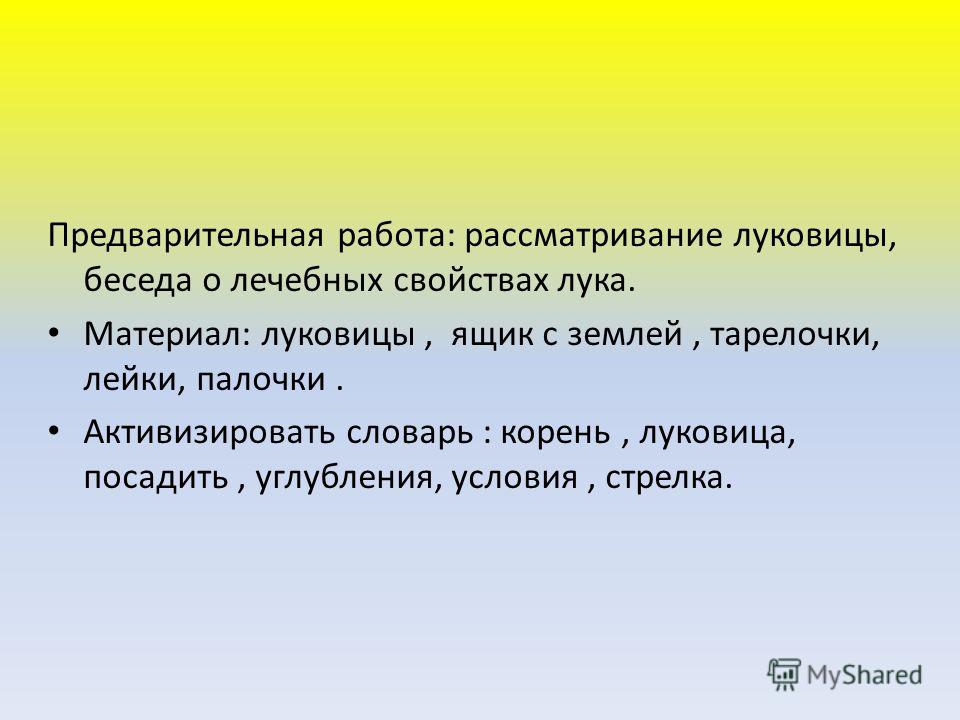 Предварительная работа: рассматривание луковицы, беседа о лечебных свойствах лука.

• Материал: луковицы , ящик с землей , тарелочки, лейки, палочки .

• Активизировать словарь : корень , луковица, посадить , углубления, условия , стрелка.

MyShared